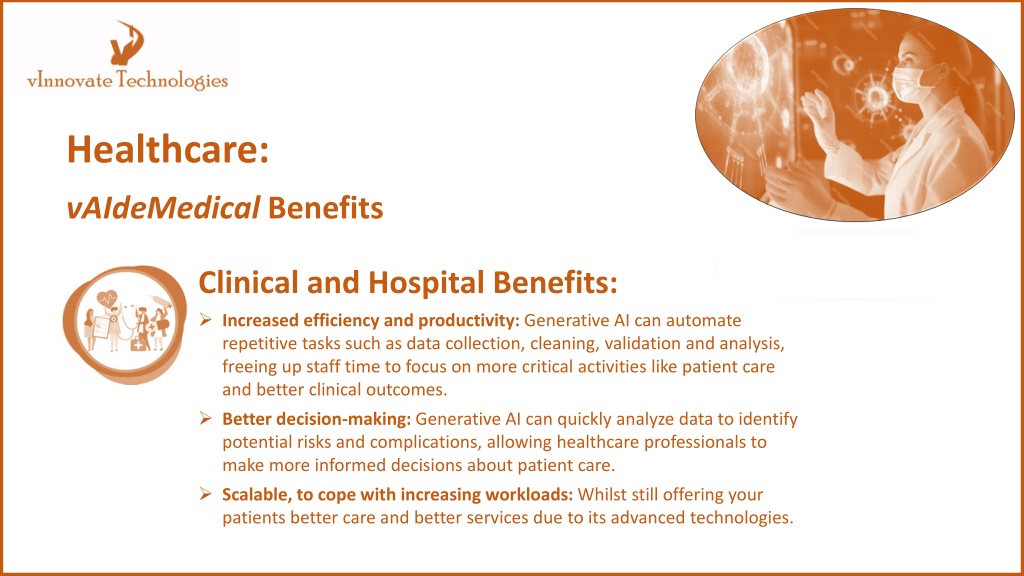 vInnovate Technologies

Healthcare:

vAIdeMedical Benefits

Clinical and Hospital Benefits:

➢ Increased efficiency and productivity: Generative AI can automate repetitive tasks such as data collection, cleaning, validation and analysis, freeing up staff time to focus on more critical activities like patient care and better clinical outcomes.

➢ Better decision-making: Generative AI can quickly analyze data to identify potential risks and complications, allowing healthcare professionals to make more informed decisions about patient care.

➢ Scalable, to cope with increasing workloads: Whilst still offering your patients better care and better services due to its advanced technologies.